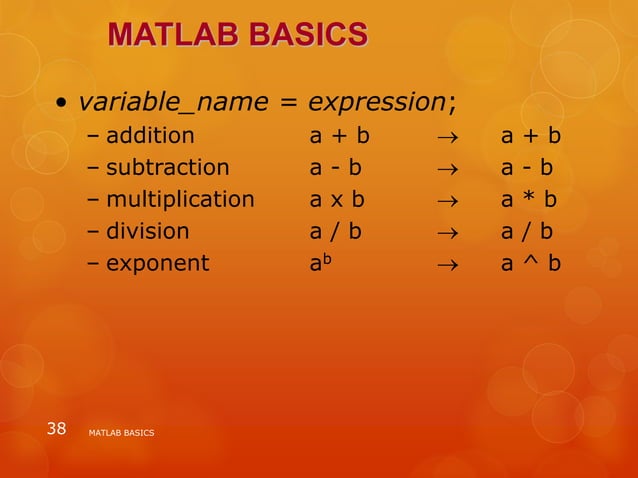 MATLAB BASICS

• variable_name = expression;
– addition a + b → a + b
– subtraction a - b → a - b
– multiplication a x b → a * b
– division a / b → a / b
– exponent $a^b$ → a ^ b

38 MATLAB BASICS